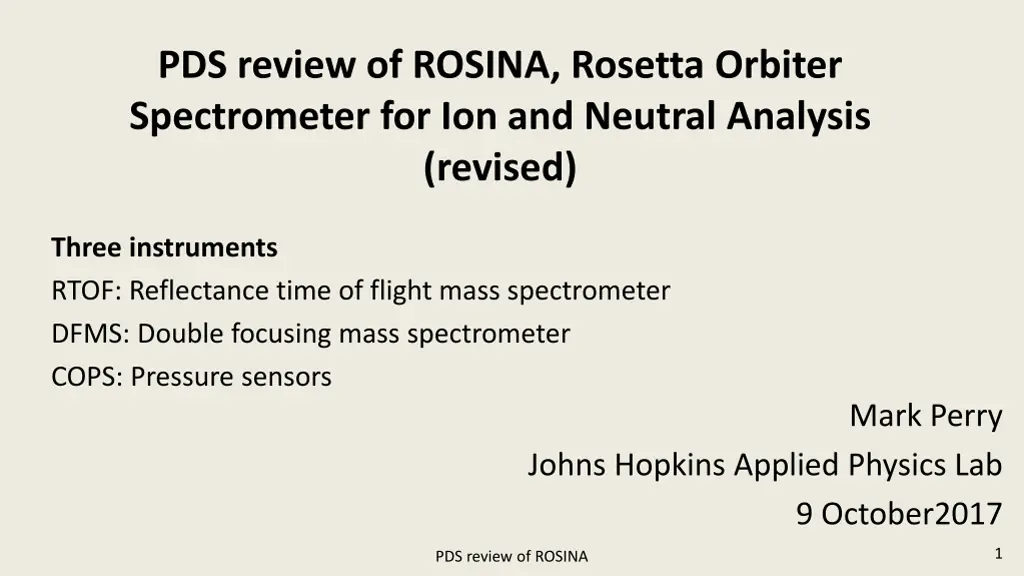 PDS review of ROSINA, Rosetta Orbiter Spectrometer for Ion and Neutral Analysis (revised)

Three instruments
RTOF: Reflectance time of flight mass spectrometer
DFMS: Double focusing mass spectrometer
COPS: Pressure sensors

Mark Perry
Johns Hopkins Applied Physics Lab
9 October2017

PDS review of ROSINA

1